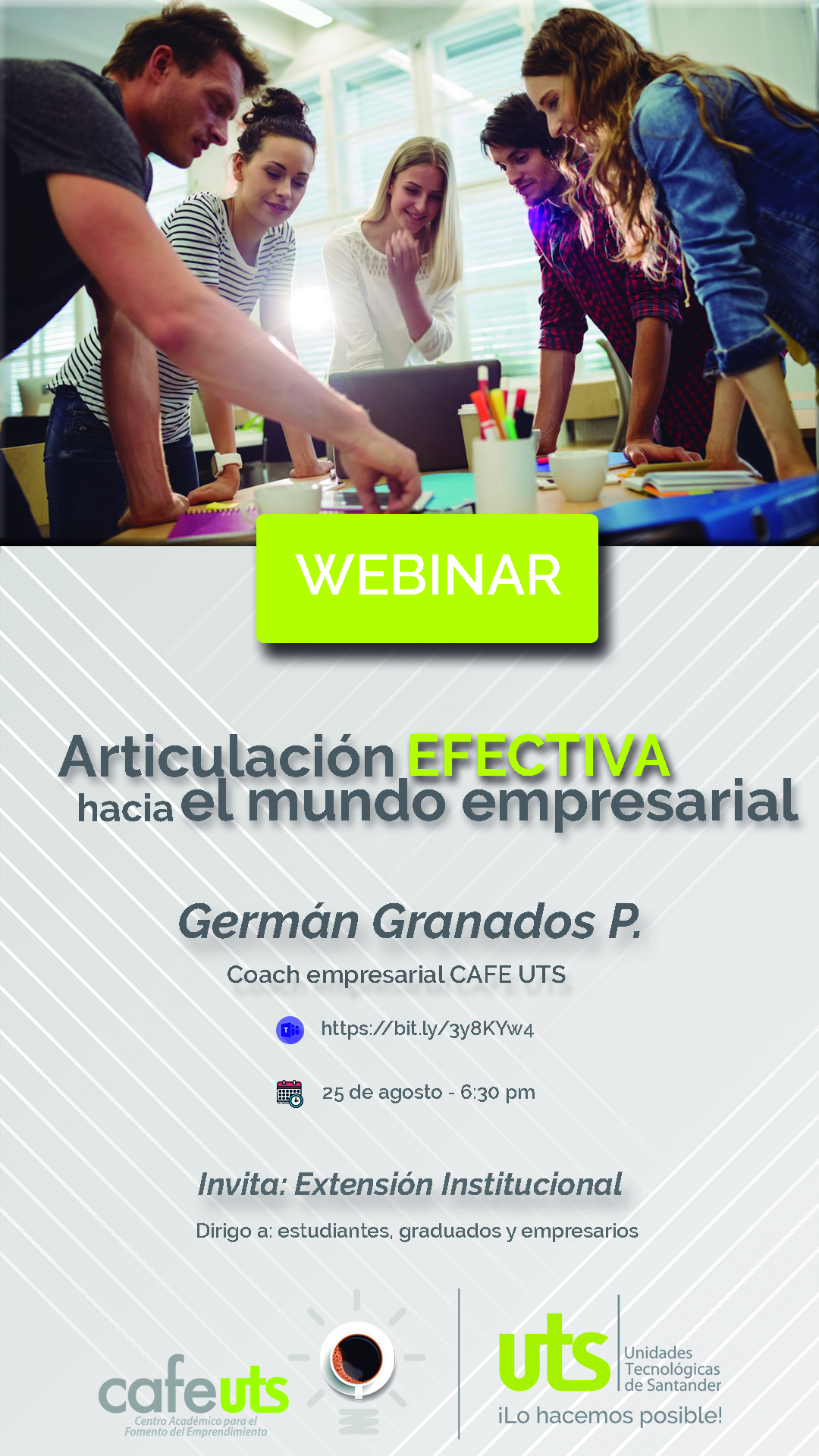 WEBINAR

Articulación EFECTIVA hacia el mundo empresarial

Germán Granados P.

Coach empresarial CAFE UTS

https://bit.ly/3y8KYw4

25 de agosto - 6:30 pm

Invita: Extensión Institucional

Dirigo a: estudiantes, graduados y empresarios

cafeuts
Centro Académico para el Fomento del Emprendimiento

uts Unidades Tecnológicas de Santander
¡Lo hacemos posible!